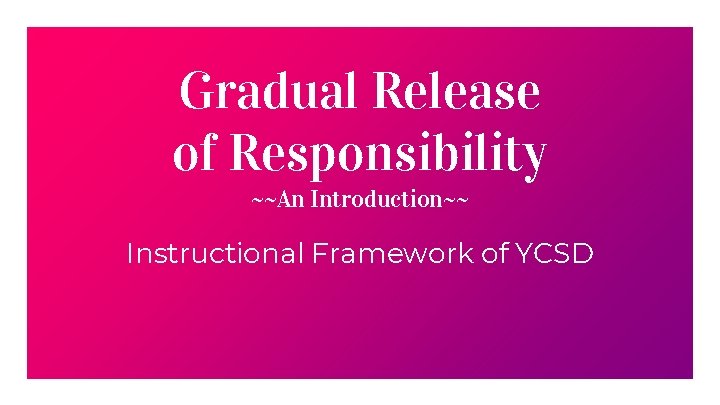 Gradual Release of Responsibility

~~An Introduction~~

Instructional Framework of YCSD